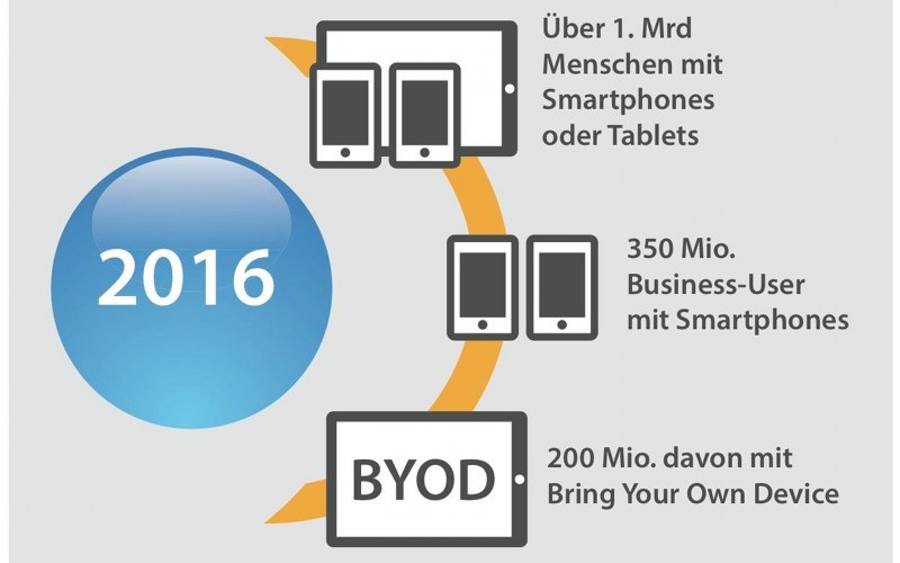 2016

Über 1. Mrd Menschen mit Smartphones oder Tablets

350 Mio. Business-User mit Smartphones

BYOD

200 Mio. davon mit Bring Your Own Device